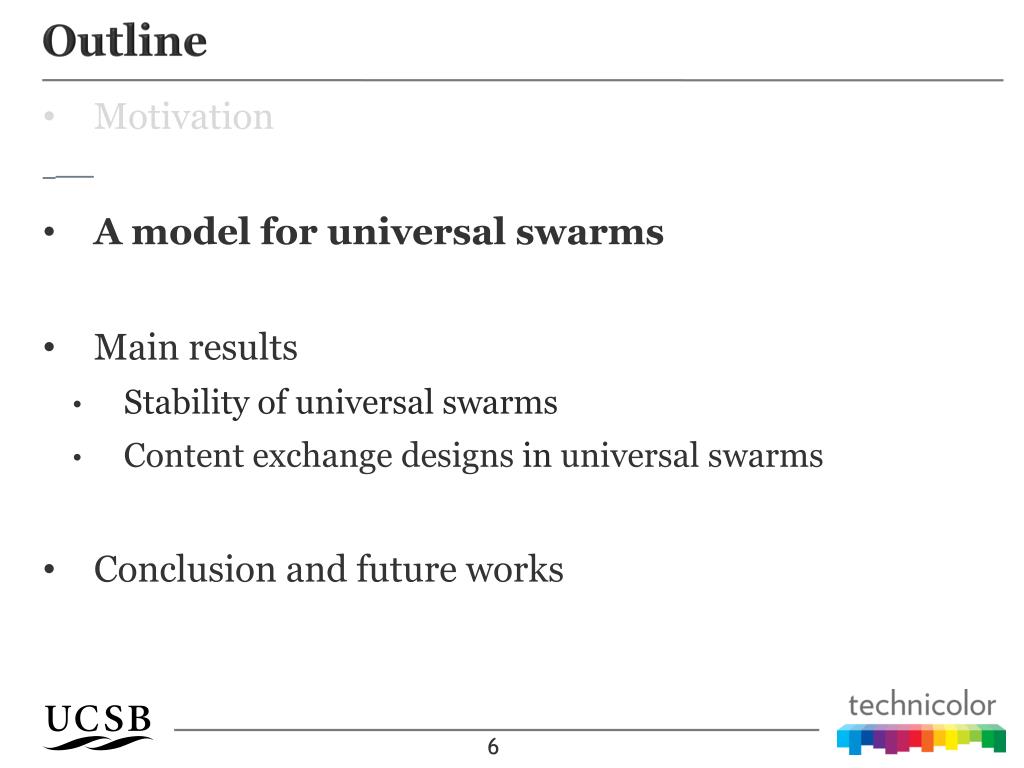 Outline

• Motivation

• A model for universal swarms

• Main results
  • Stability of universal swarms
  • Content exchange designs in universal swarms

• Conclusion and future works

UCSB

6

technicolor